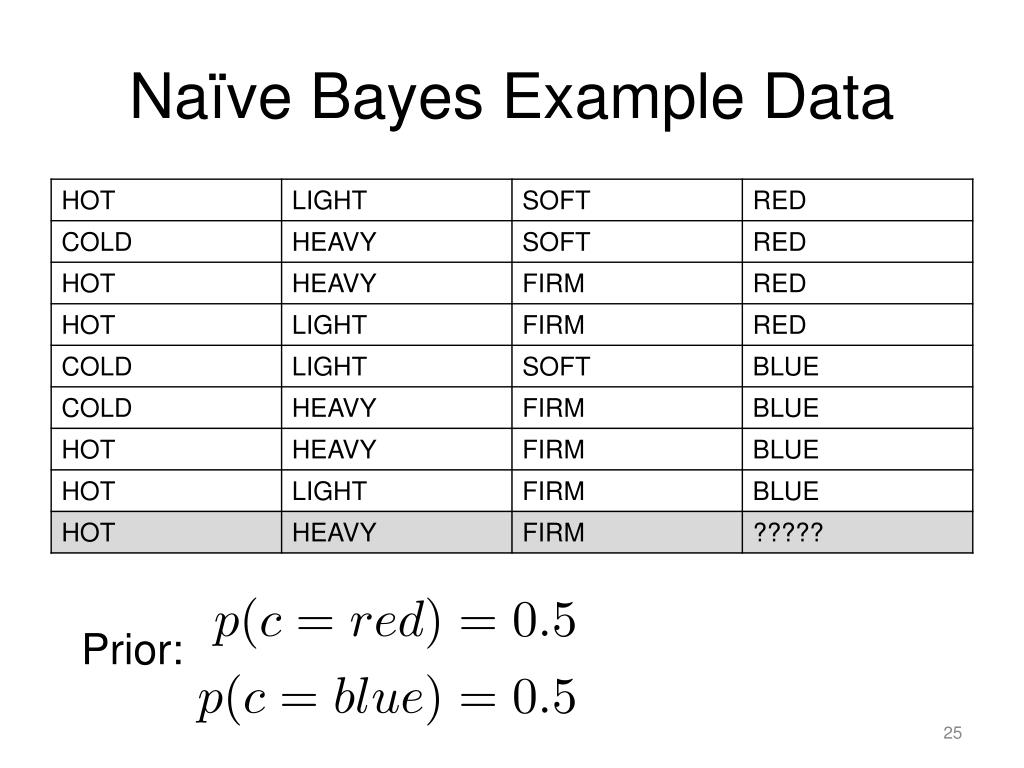 Naïve Bayes Example Data

| HOT | LIGHT | SOFT | RED |
|---|---|---|---|
| COLD | HEAVY | SOFT | RED |
| HOT | HEAVY | FIRM | RED |
| HOT | LIGHT | FIRM | RED |
| COLD | LIGHT | SOFT | BLUE |
| COLD | HEAVY | FIRM | BLUE |
| HOT | HEAVY | FIRM | BLUE |
| HOT | LIGHT | FIRM | BLUE |
| HOT | HEAVY | FIRM | ????? |

Prior: $p(c = red) = 0.5$
$p(c = blue) = 0.5$

25